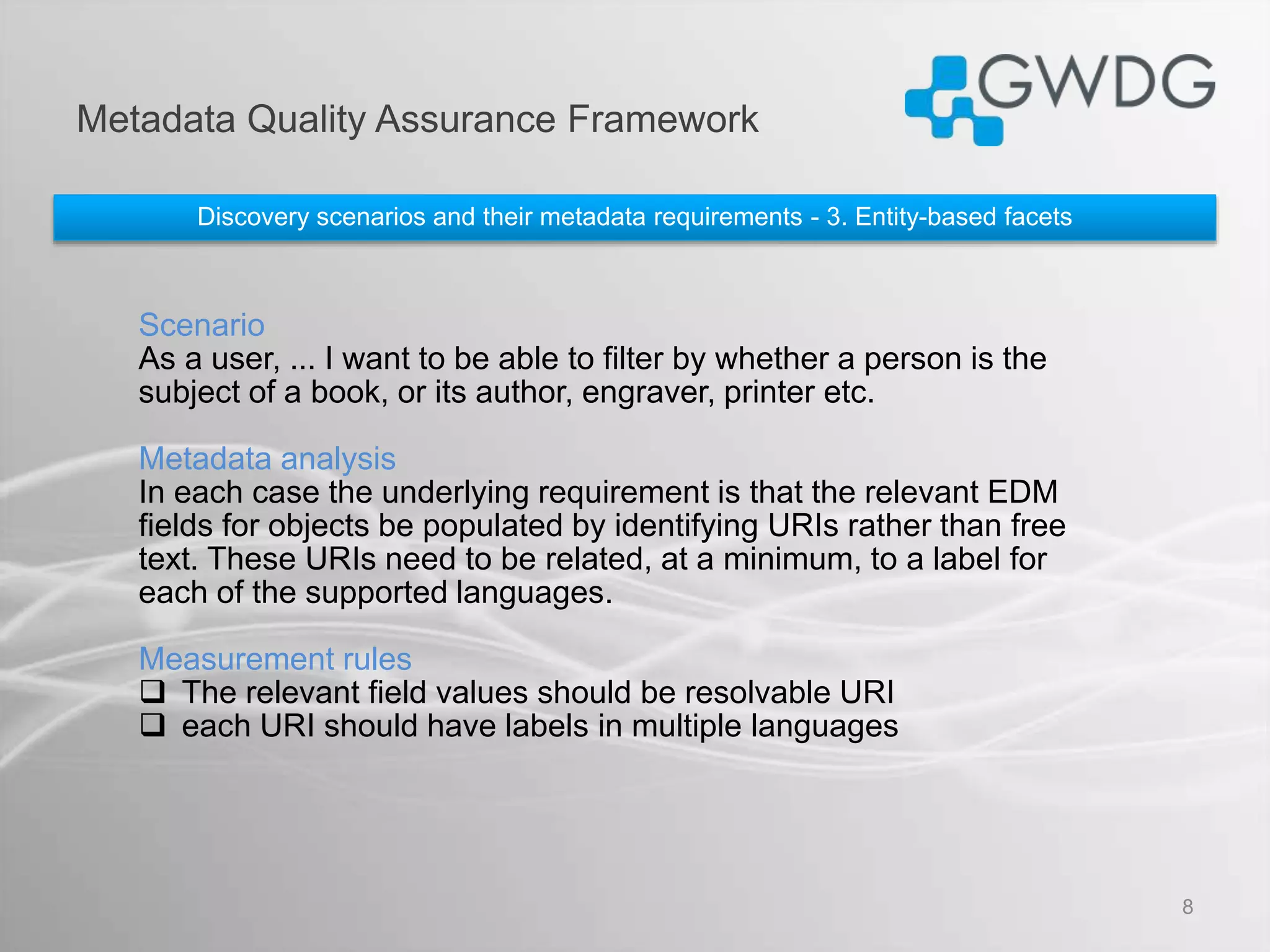 Metadata Quality Assurance Framework

GWDG

Discovery scenarios and their metadata requirements - 3. Entity-based facets

Scenario
As a user, ... I want to be able to filter by whether a person is the subject of a book, or its author, engraver, printer etc.

Metadata analysis
In each case the underlying requirement is that the relevant EDM fields for objects be populated by identifying URIs rather than free text. These URIs need to be related, at a minimum, to a label for each of the supported languages.

Measurement rules
❑ The relevant field values should be resolvable URI
❑ each URI should have labels in multiple languages

8